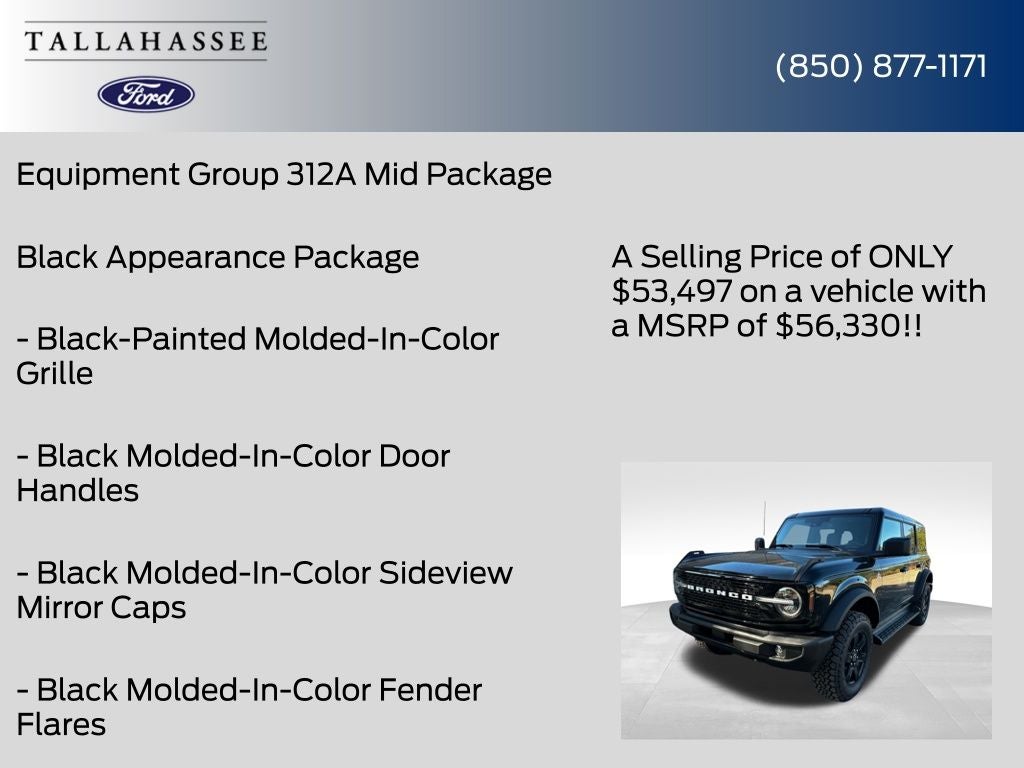 TALLAHASSEE

Ford

(850) 877-1171

Equipment Group 312A Mid Package

Black Appearance Package

- Black-Painted Molded-In-Color Grille

- Black Molded-In-Color Door Handles

- Black Molded-In-Color Sideview Mirror Caps

- Black Molded-In-Color Fender Flares

A Selling Price of ONLY $53,497 on a vehicle with a MSRP of $56,330!!

BRONCO